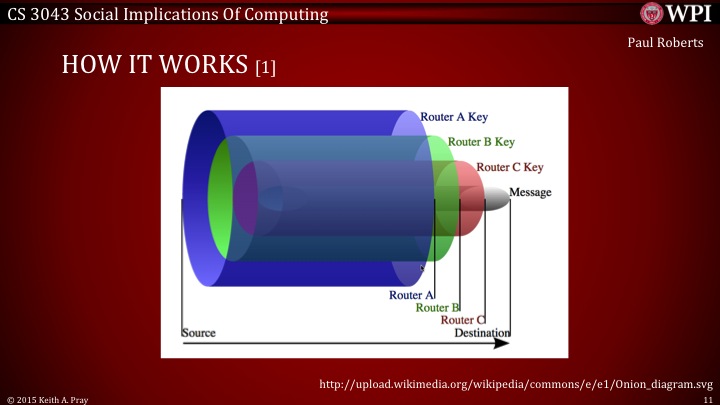 CS 3043 Social Implications Of Computing

WPI

Paul Roberts

HOW IT WORKS [1]

Router A Key

Router B Key

Router C Key

Message

Router A

Router B

Router C

Source

Destination

http://upload.wikimedia.org/wikipedia/commons/e/e1/Onion_diagram.svg

© 2015 Keith A. Pray

11